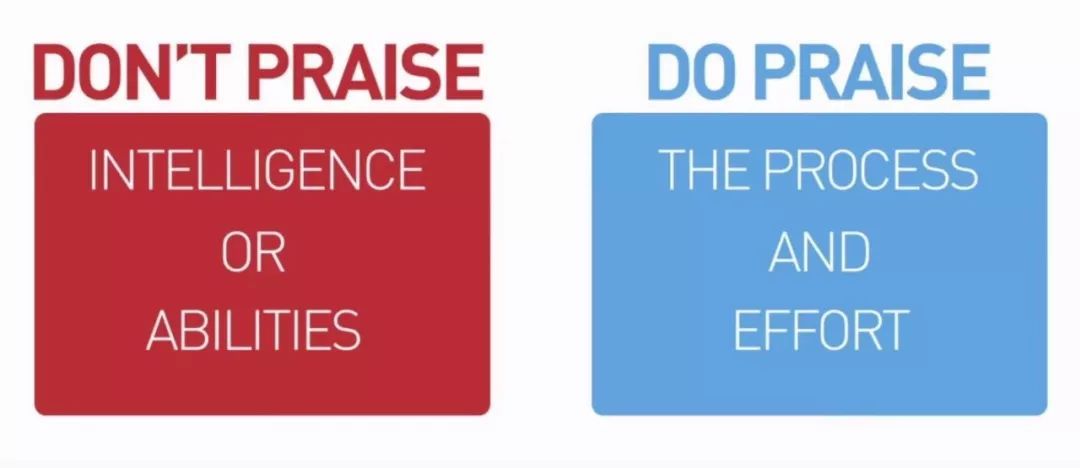 DON'T PRAISE

INTELLIGENCE
OR
ABILITIES

DO PRAISE

THE PROCESS
AND
EFFORT